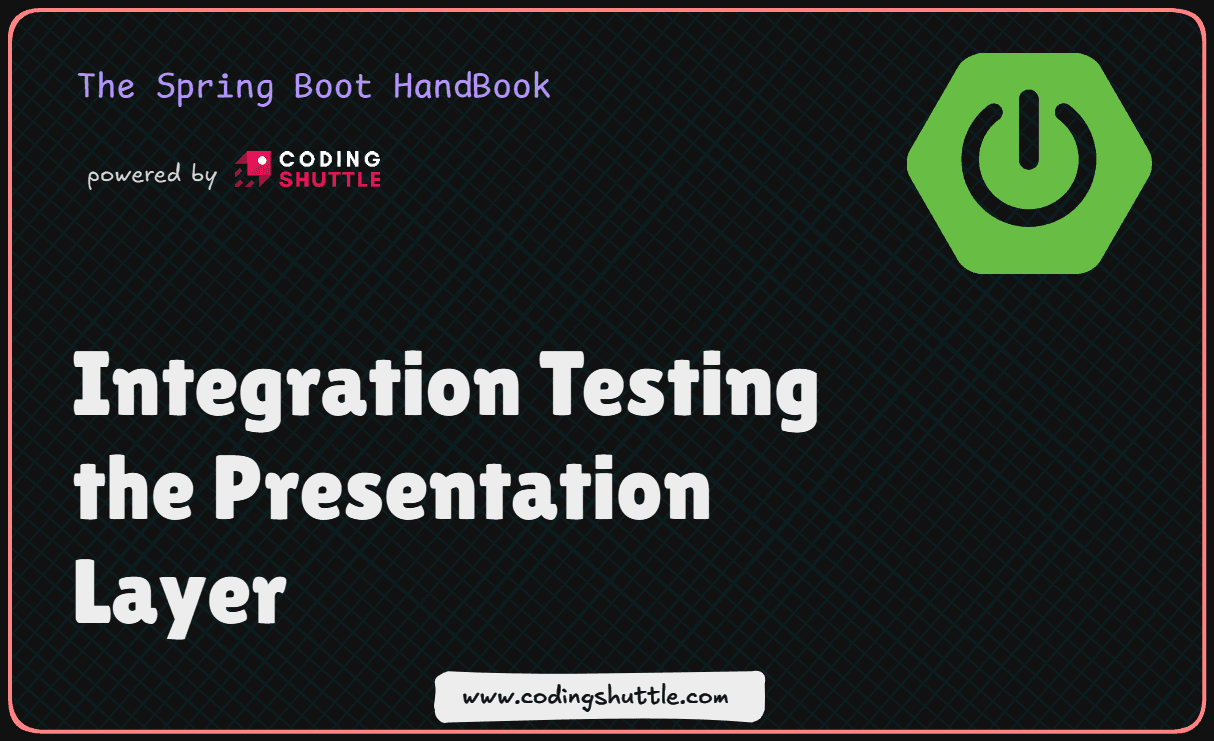 The Spring Boot HandBook

powered by CODING SHUTTLE

Integration Testing the Presentation Layer

www.codingshuttle.com